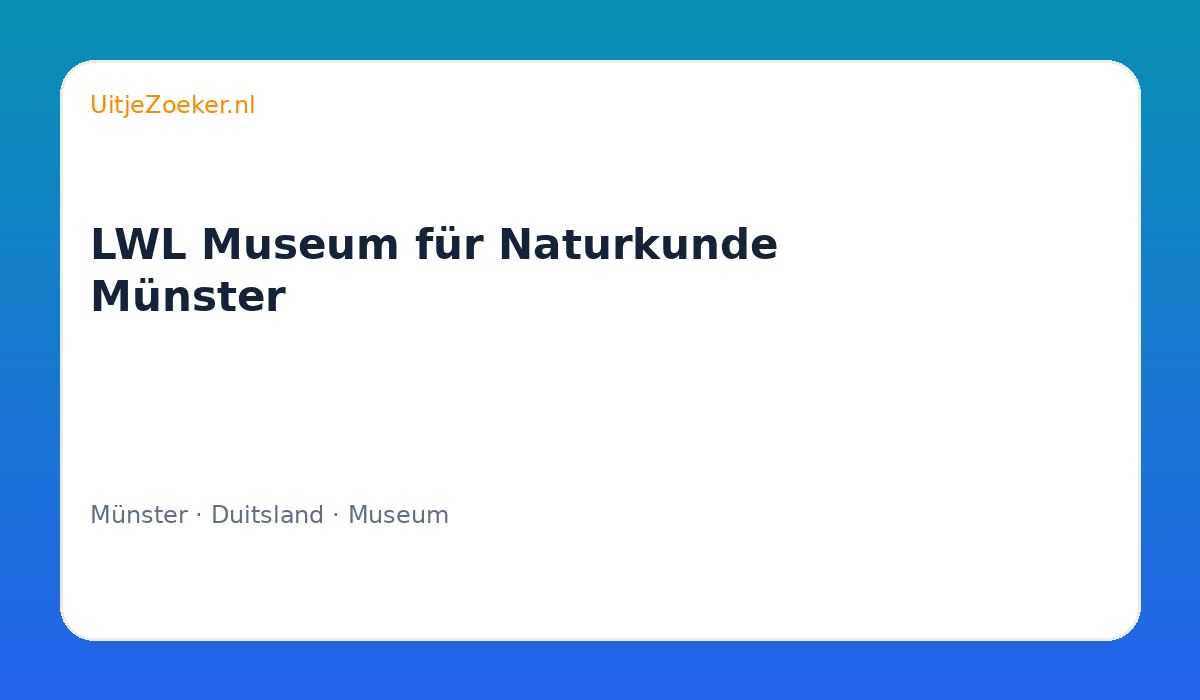 UitjeZoeker.nl

LWL Museum für Naturkunde Münster

Münster · Duitsland · Museum